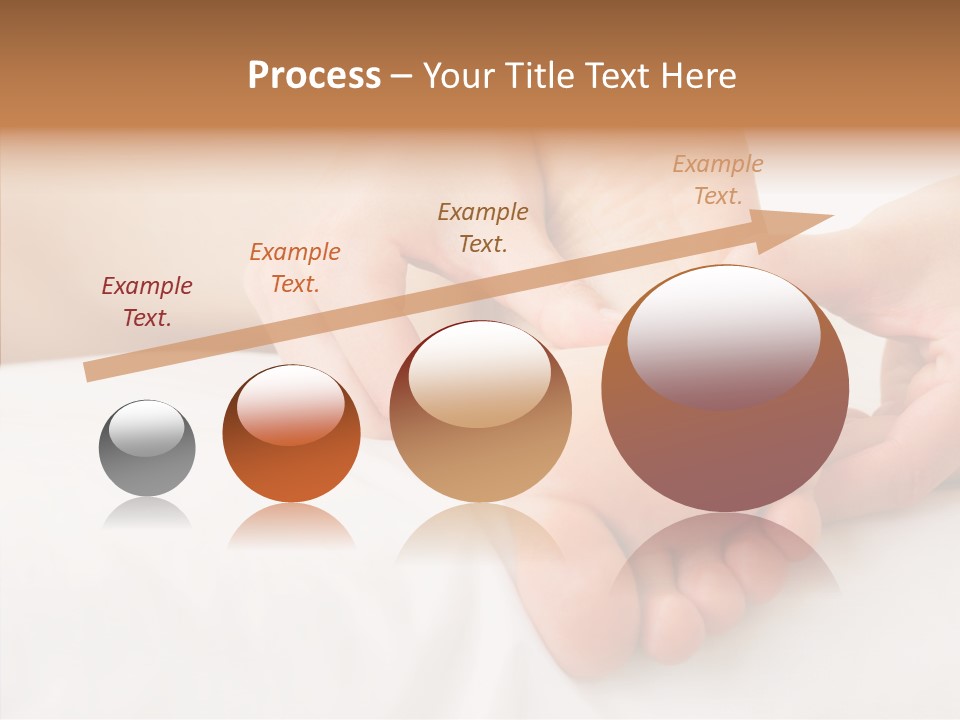 Process – Your Title Text Here

Example Text.

Example Text.

Example Text.

Example Text.